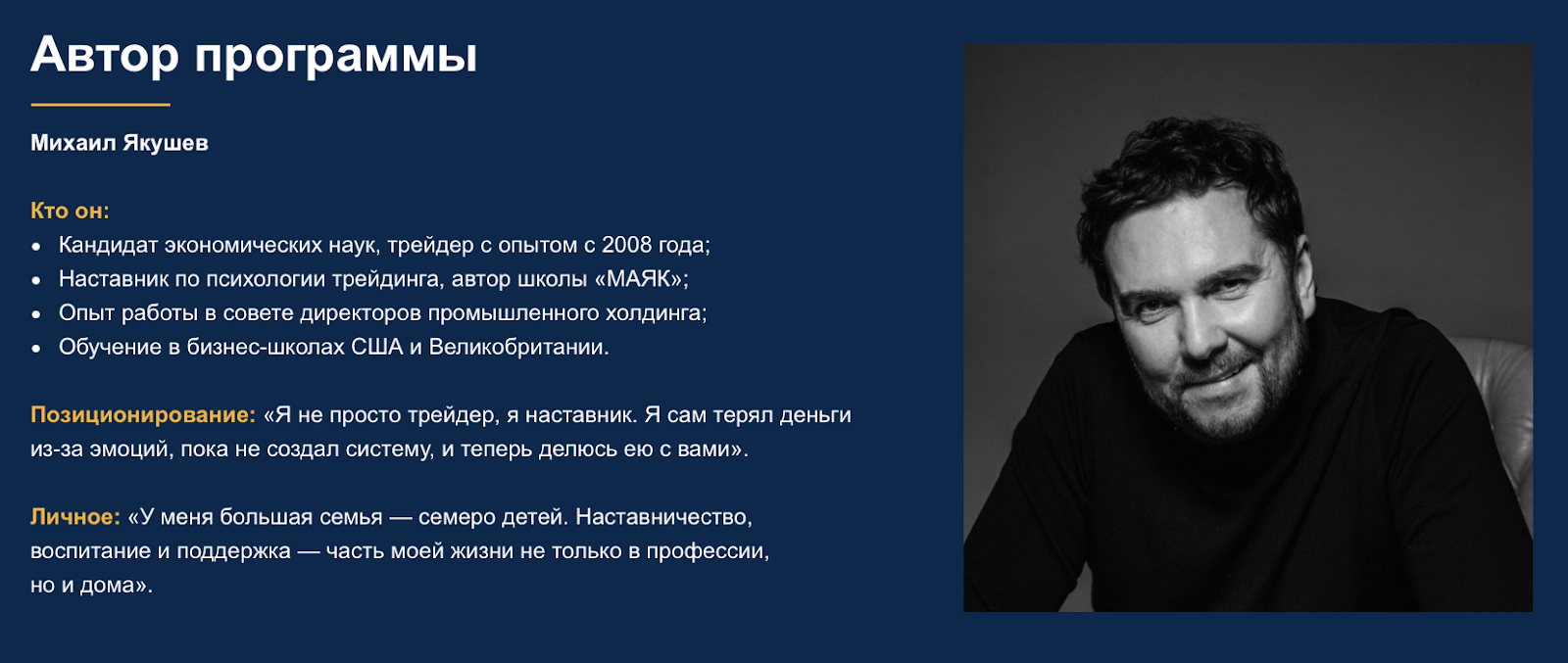 Автор программы

Михаил Якушев

Кто он:
• Кандидат экономических наук, трейдер с опытом с 2008 года;
• Наставник по психологии трейдинга, автор школы «МАЯК»;
• Опыт работы в совете директоров промышленного холдинга;
• Обучение в бизнес-школах США и Великобритании.

Позиционирование: «Я не просто трейдер, я наставник. Я сам терял деньги из-за эмоций, пока не создал систему, и теперь делюсь ею с вами».

Личное: «У меня большая семья — семеро детей. Наставничество, воспитание и поддержка — часть моей жизни не только в профессии, но и дома».